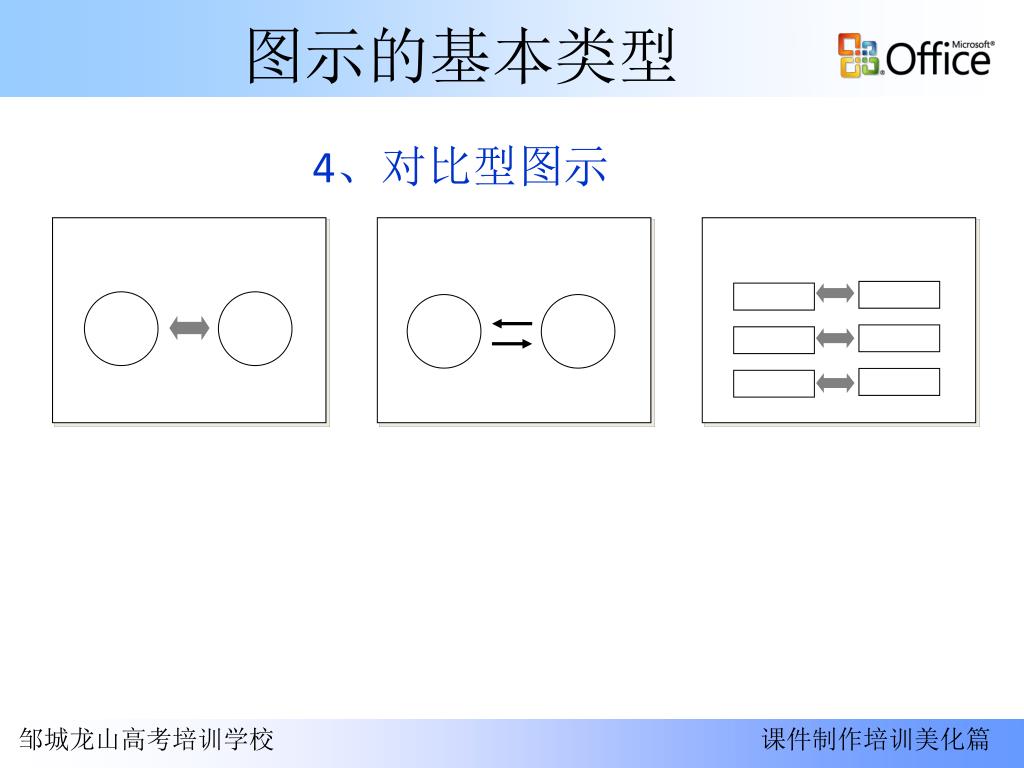 图示的基本类型

Microsoft® Office

4、对比型图示

邹城龙山高考培训学校

课件制作培训美化篇